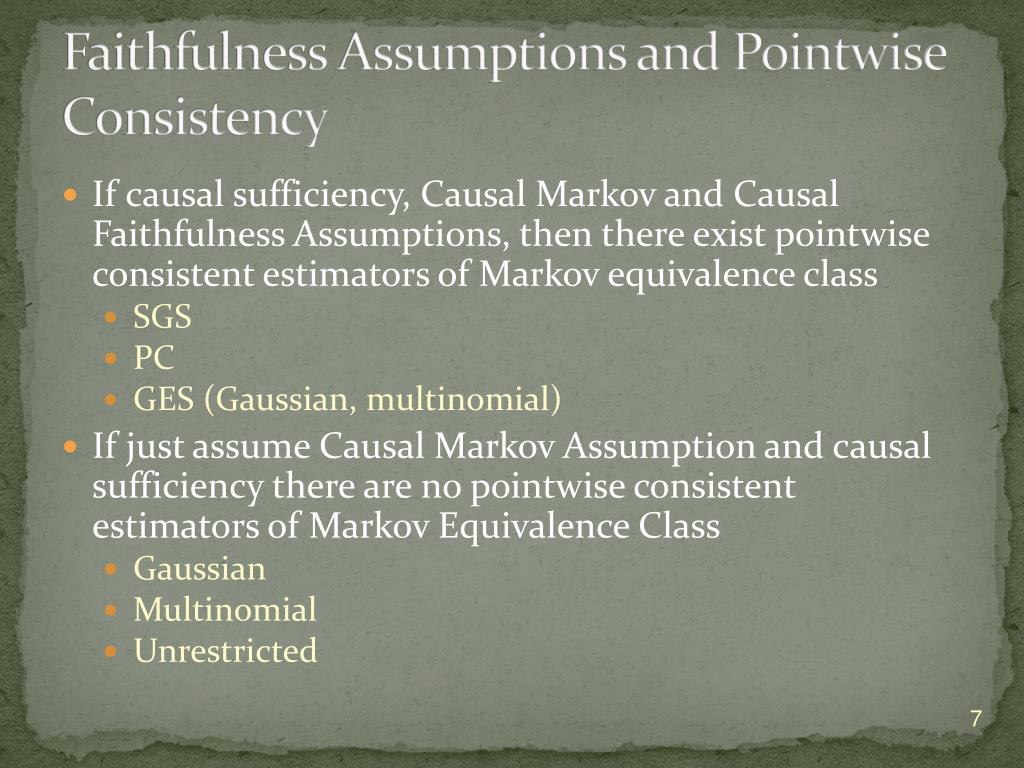 Faithfulness Assumptions and Pointwise Consistency

If causal sufficiency, Causal Markov and Causal Faithfulness Assumptions, then there exist pointwise consistent estimators of Markov equivalence class
SGS
PC
GES (Gaussian, multinomial)

If just assume Causal Markov Assumption and causal sufficiency there are no pointwise consistent estimators of Markov Equivalence Class
Gaussian
Multinomial
Unrestricted

7